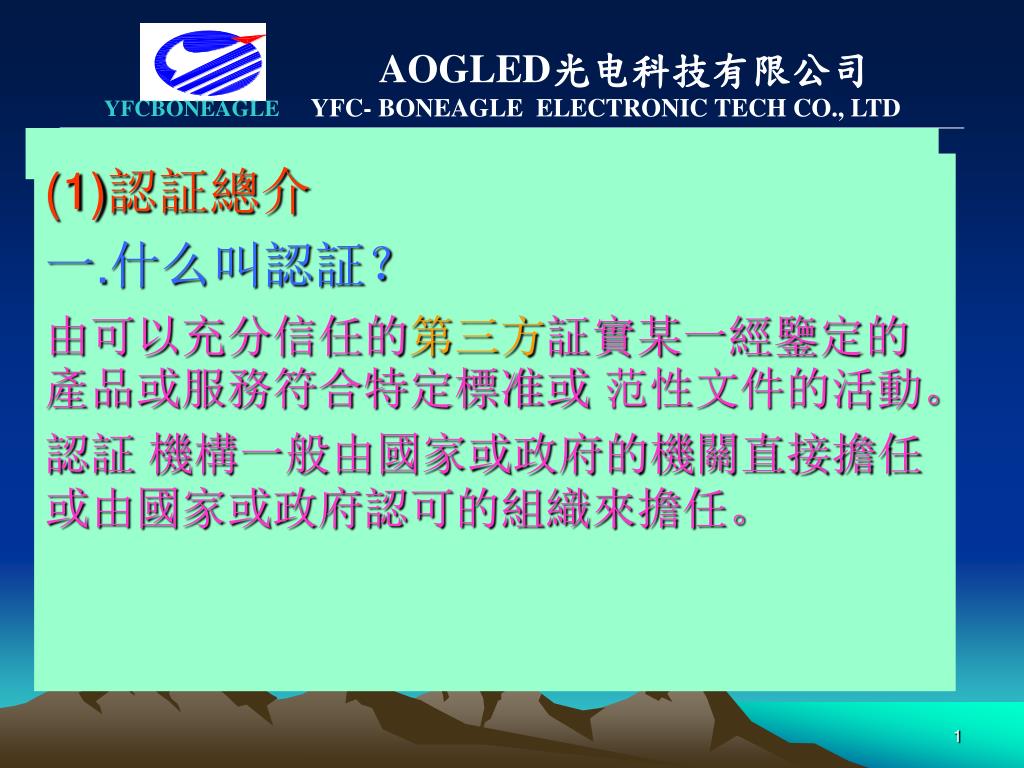 YFCBONEAGLE

AOGLED光电科技有限公司
YFC- BONEAGLE ELECTRONIC TECH CO., LTD

(1)認証總介

一.什么叫認証?

由可以充分信任的第三方証實某一經鑒定的產品或服務符合特定標准或 范性文件的活動。

認証 機構一般由國家或政府的機關直接擔任或由國家或政府認可的組織來擔任。

1